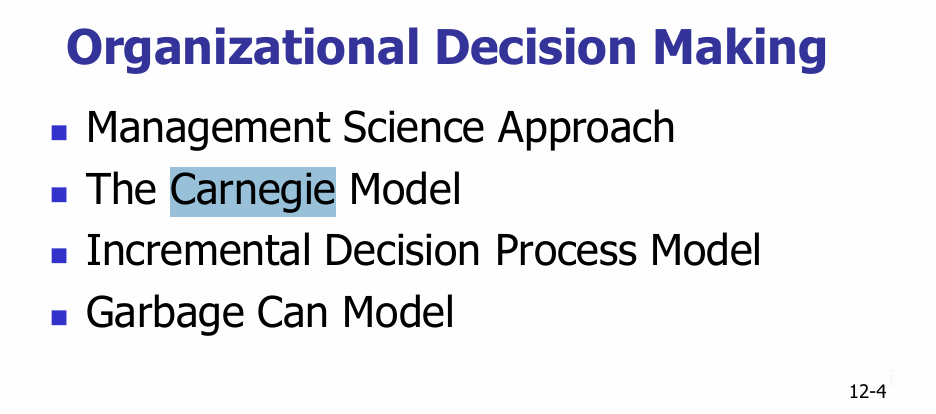 Organizational Decision Making

- Management Science Approach
- The Carnegie Model
- Incremental Decision Process Model
- Garbage Can Model

12-4